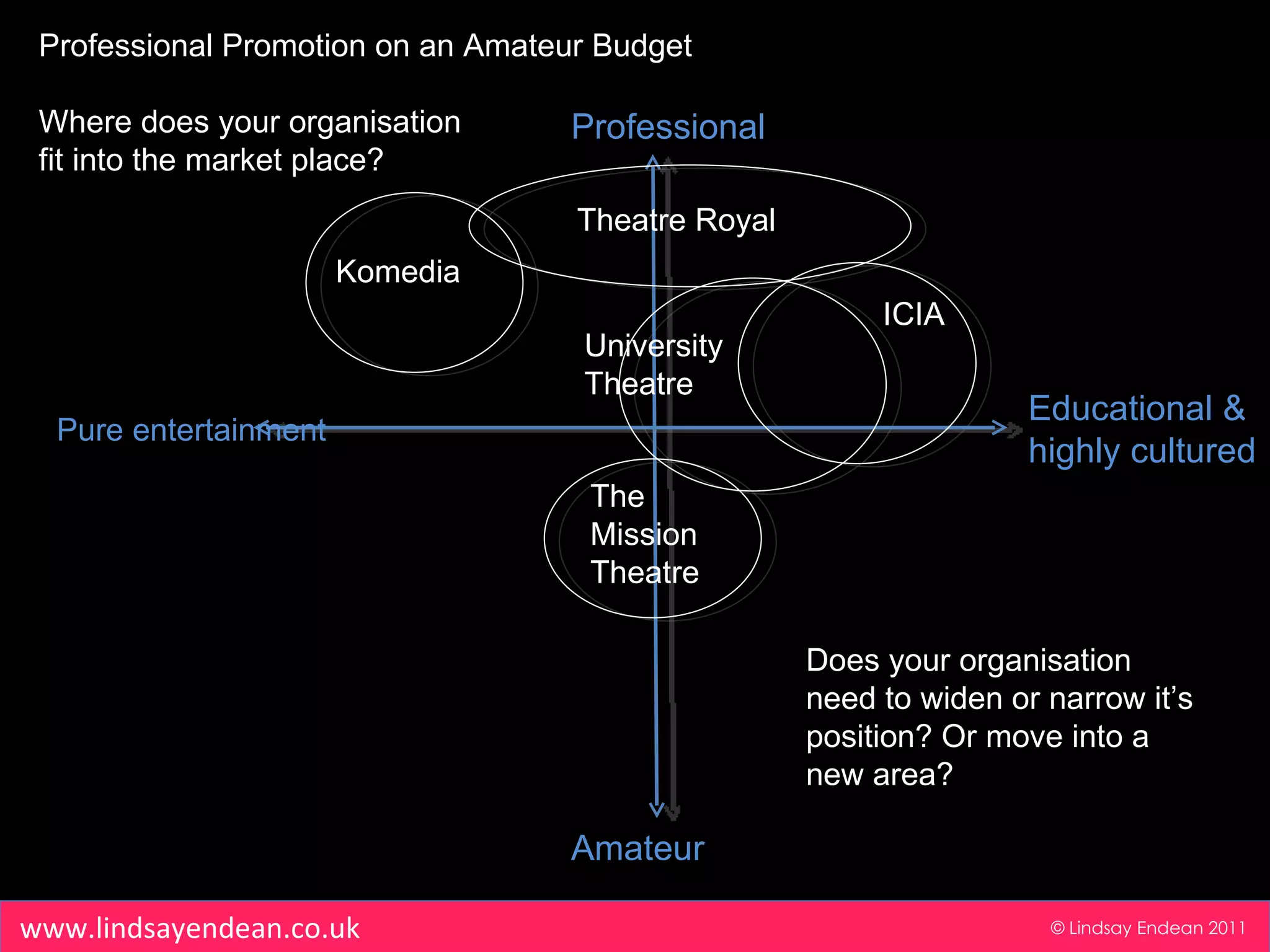 Professional Promotion on an Amateur Budget

Where does your organisation fit into the market place?

Professional

Theatre Royal

Komedia

ICIA

University Theatre

Pure entertainment

Educational & highly cultured

The Mission Theatre

Does your organisation need to widen or narrow it's position? Or move into a new area?

Amateur

www.lindsayendean.co.uk

© Lindsay Endean 2011